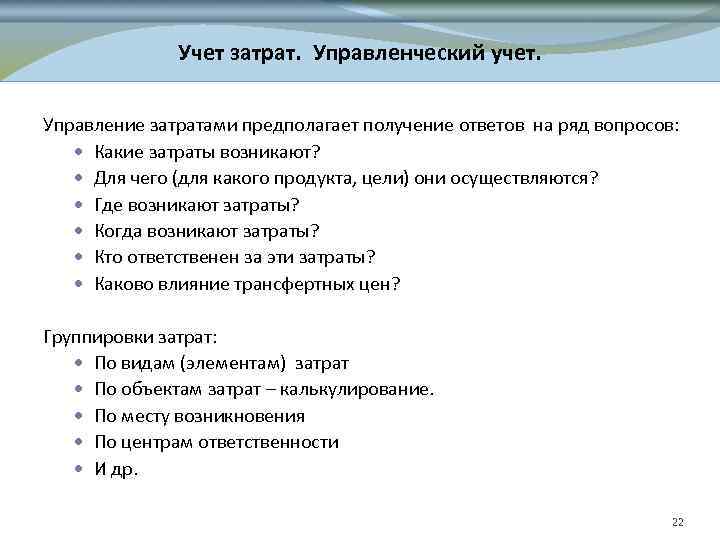 Учет затрат. Управленческий учет.

Управление затратами предполагает получение ответов на ряд вопросов:
• Какие затраты возникают?
• Для чего (для какого продукта, цели) они осуществляются?
• Где возникают затраты?
• Когда возникают затраты?
• Кто ответственен за эти затраты?
• Каково влияние трансфертных цен?

Группировки затрат:
• По видам (элементам) затрат
• По объектам затрат – калькулирование.
• По месту возникновения
• По центрам ответственности
• И др.

22